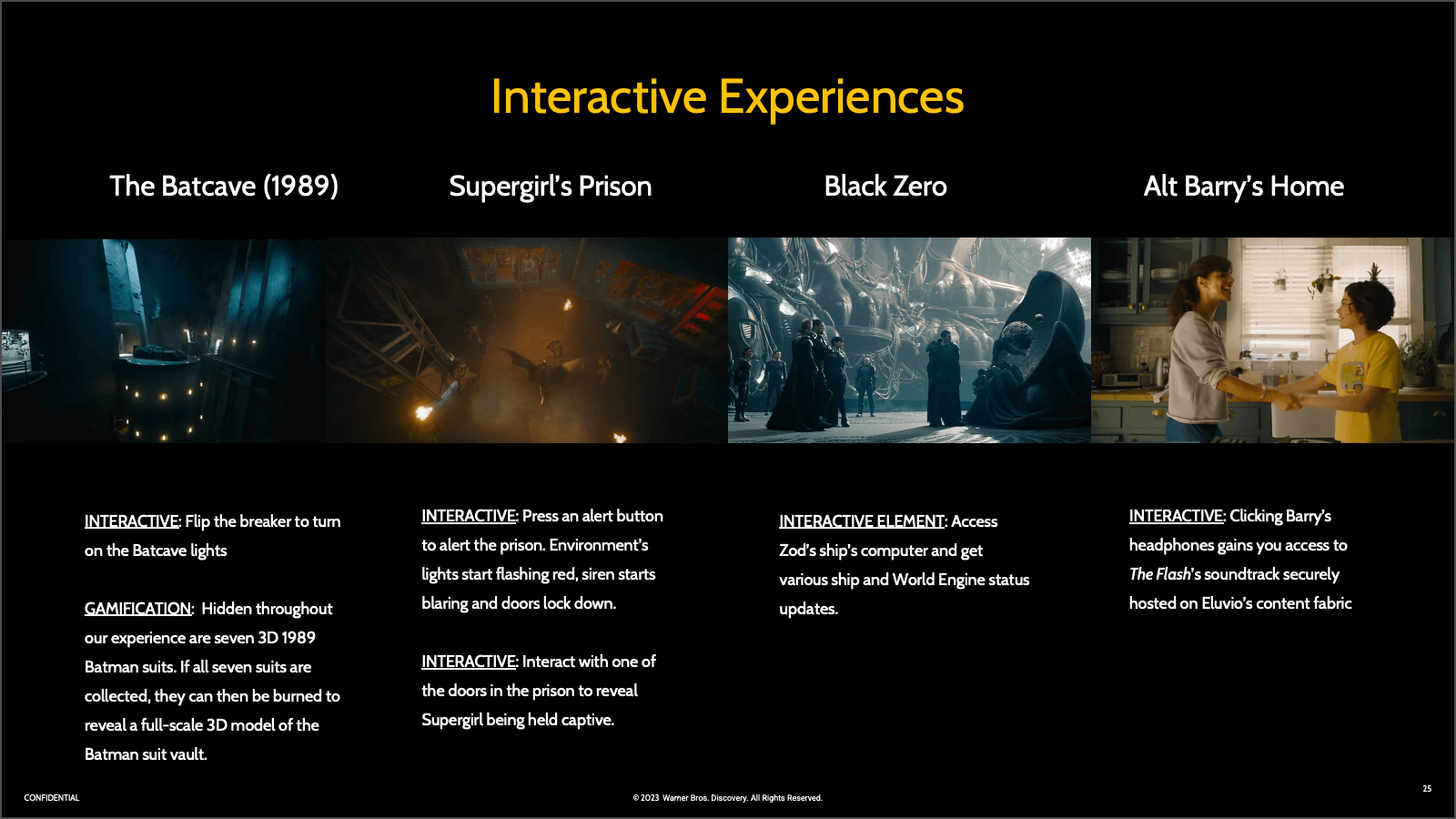 Interactive Experiences

The Batcave (1989)

INTERACTIVE: Flip the breaker to turn on the Batcave lights

GAMIFICATION: Hidden throughout our experience are seven 3D 1989 Batman suits. If all seven suits are collected, they can then be burned to reveal a full-scale 3D model of the Batman suit vault.

Supergirl's Prison

INTERACTIVE: Press an alert button to alert the prison. Environment's lights start flashing red, siren starts blaring and doors lock down.

INTERACTIVE: Interact with one of the doors in the prison to reveal Supergirl being held captive.

Black Zero

INTERACTIVE ELEMENT: Access Zod's ship's computer and get various ship and World Engine status updates.

Alt Barry's Home

INTERACTIVE: Clicking Barry's headphones gains you access to The Flash's soundtrack securely hosted on Eluvio's content fabric

CONFIDENTIAL

© 2023 Warner Bros. Discovery. All Rights Reserved.

25